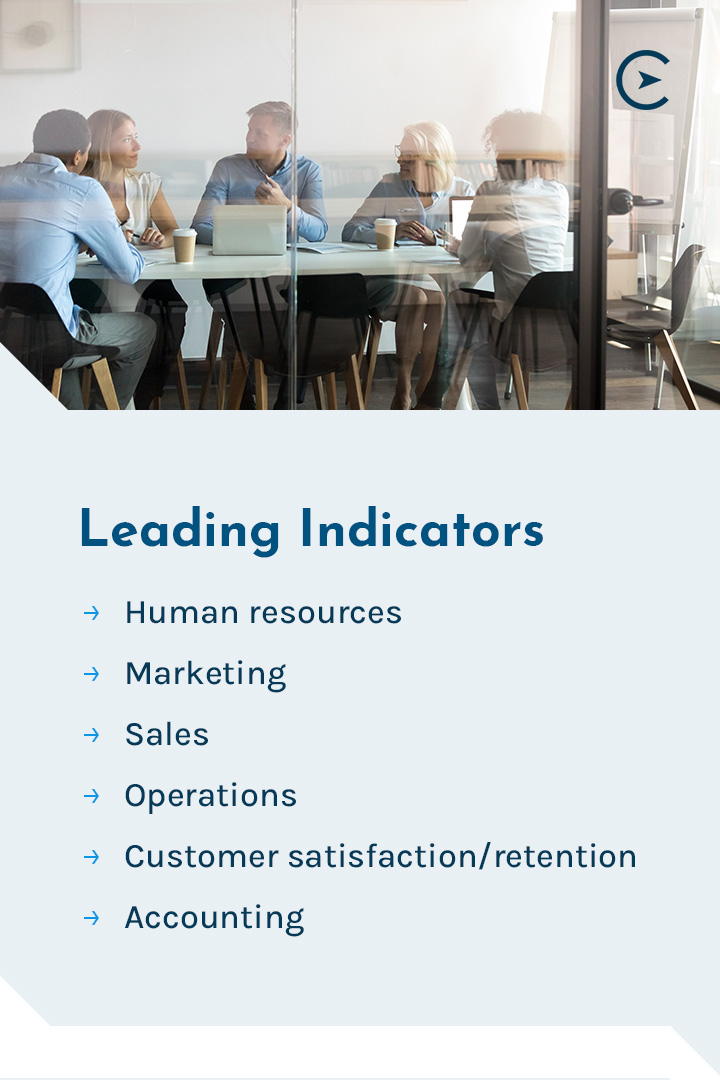 Leading Indicators

→ Human resources
→ Marketing
→ Sales
→ Operations
→ Customer satisfaction/retention
→ Accounting